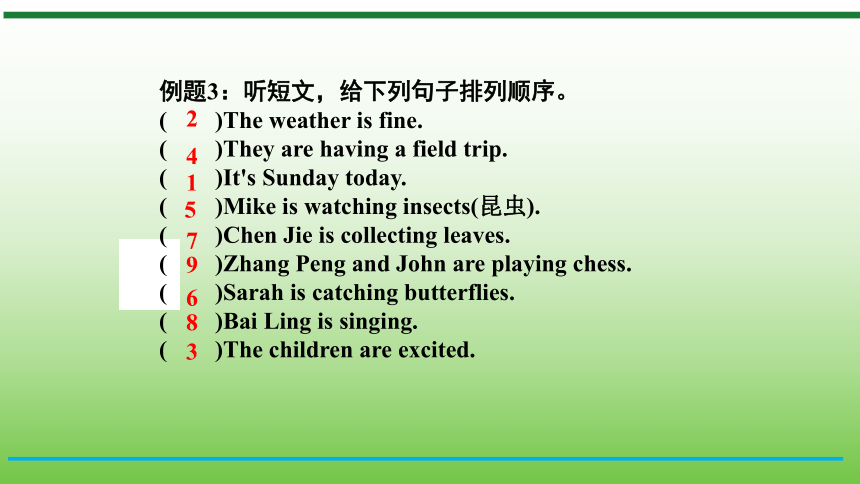 例题3：听短文，给下列句子排列顺序。
( 2 )The weather is fine.
( 4 )They are having a field trip.
( 1 )It's Sunday today.
( 5 )Mike is watching insects(昆虫).
( 7 )Chen Jie is collecting leaves.
( 9 )Zhang Peng and John are playing chess.
( 6 )Sarah is catching butterflies.
( 8 )Bai Ling is singing.
( 3 )The children are excited.